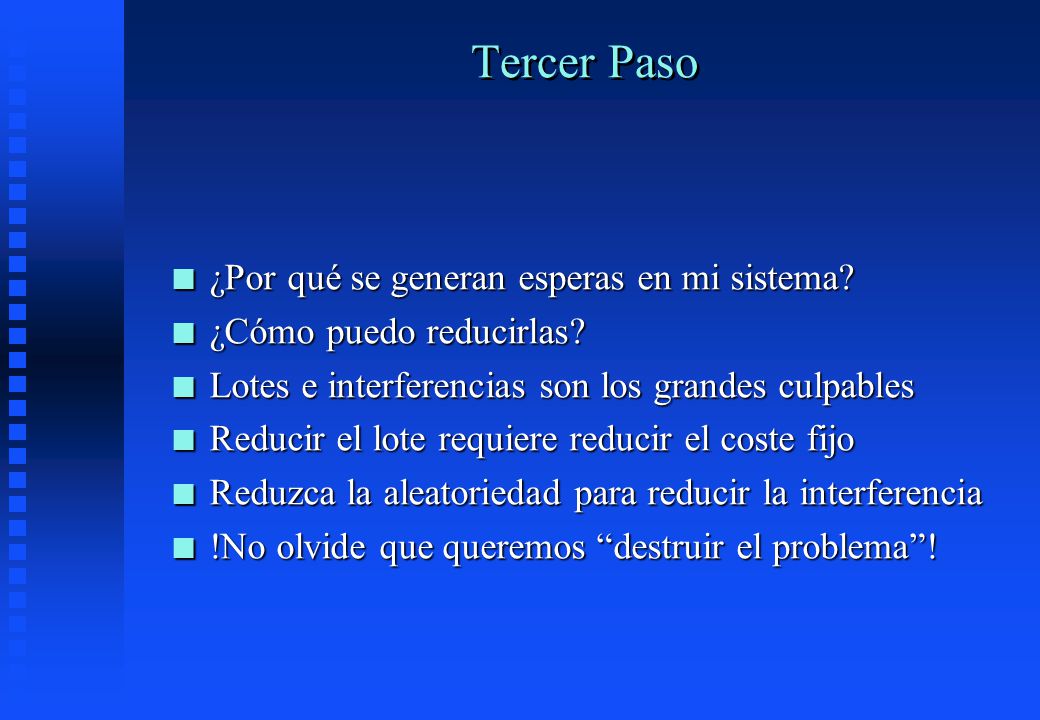 Tercer Paso

- ¿Por qué se generan esperas en mi sistema?
- ¿Cómo puedo reducirlas?
- Lotes e interferencias son los grandes culpables
- Reducir el lote requiere reducir el coste fijo
- Reduzca la aleatoriedad para reducir la interferencia
- !No olvide que queremos “destruir el problema”!